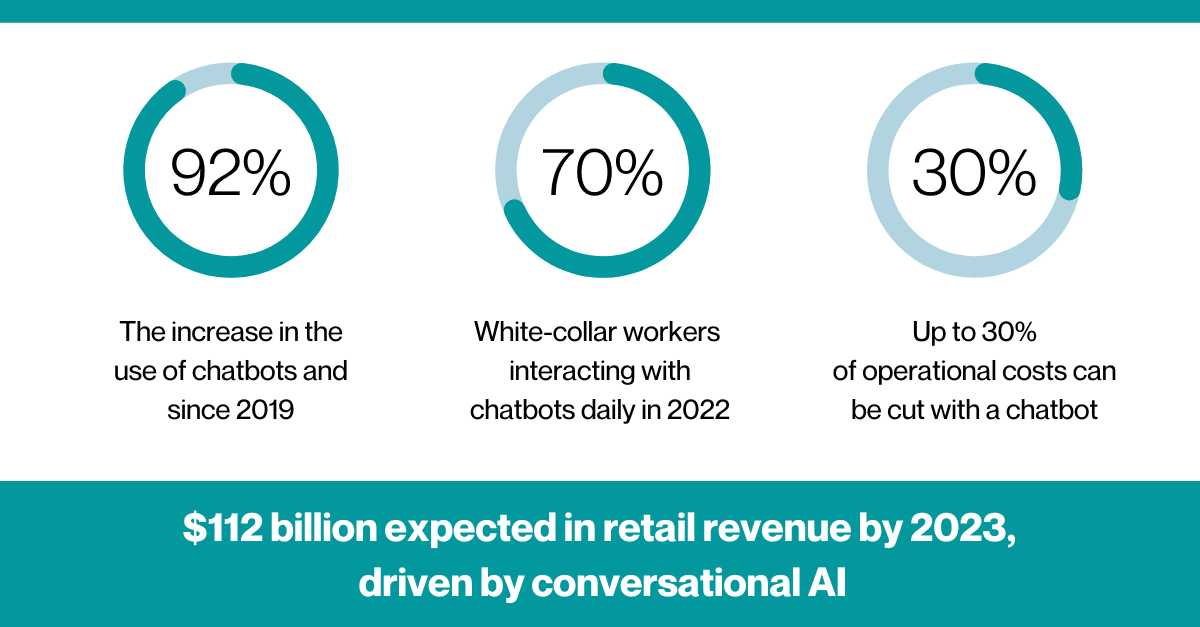 92%

The increase in the use of chatbots and since 2019

70%

White-collar workers interacting with chatbots daily in 2022

30%

Up to 30% of operational costs can be cut with a chatbot

$112 billion expected in retail revenue by 2023, driven by conversational AI